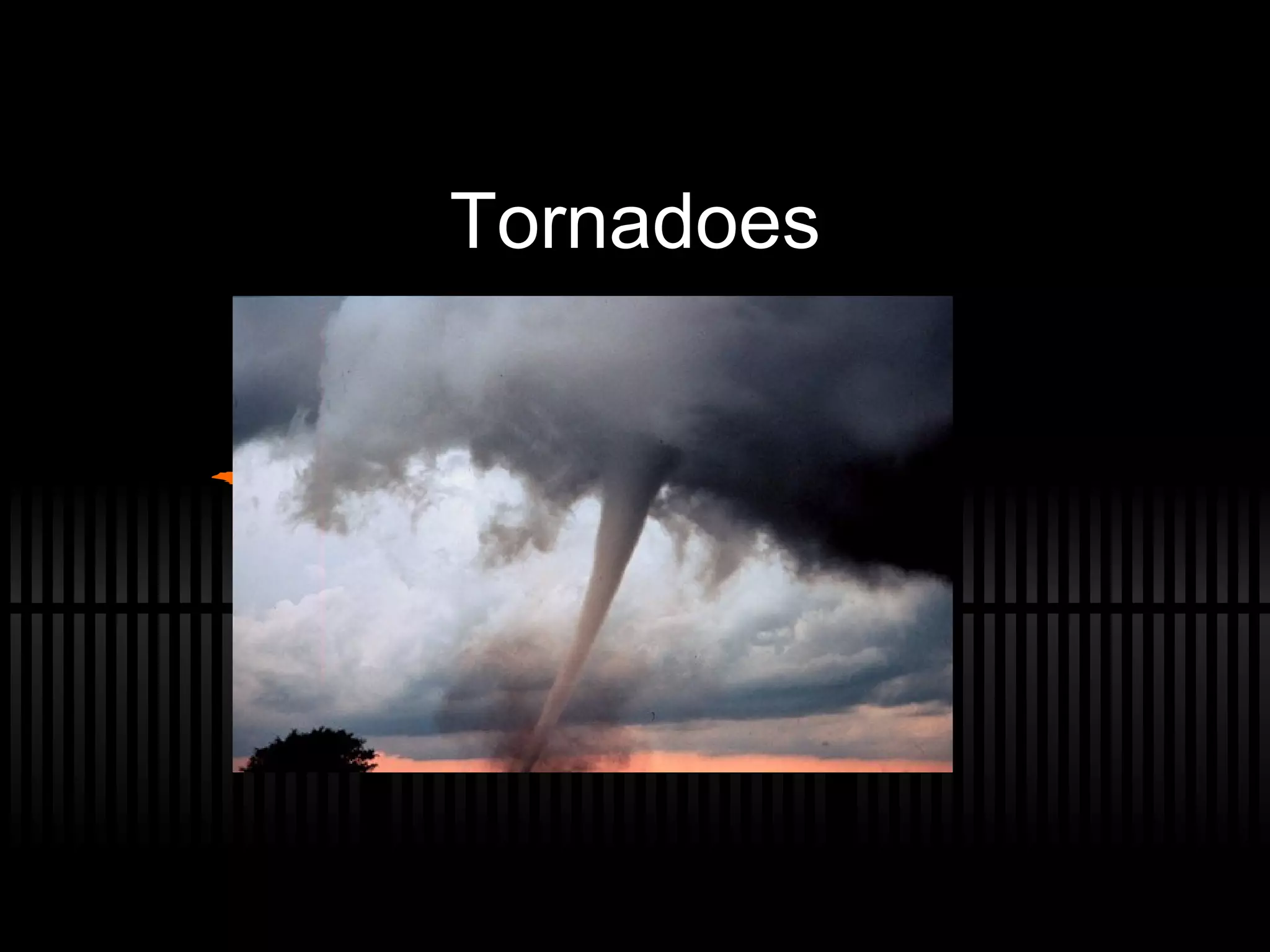 Tornadoes